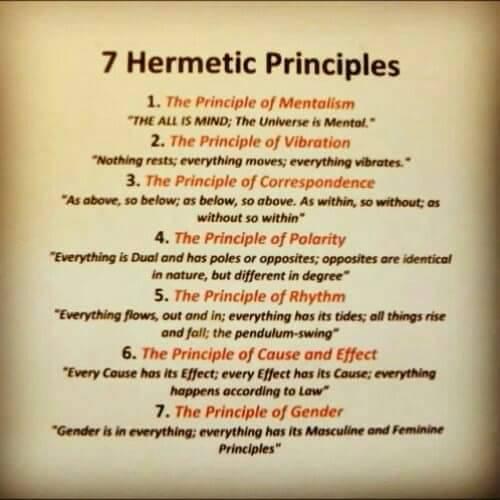 7 Hermetic Principles

1. The Principle of Mentalism
"THE ALL IS MIND; The Universe is Mental."

2. The Principle of Vibration
"Nothing rests; everything moves; everything vibrates."

3. The Principle of Correspondence
"As above, so below; as below, so above. As within, so without; as without so within"

4. The Principle of Polarity
"Everything is Dual and has poles or opposites; opposites are identical in nature, but different in degree"

5. The Principle of Rhythm
"Everything flows, out and in; everything has its tides; all things rise and fall; the pendulum-swing"

6. The Principle of Cause and Effect
"Every Cause has its Effect; every Effect has its Cause; everything happens according to Law"

7. The Principle of Gender
"Gender is in everything; everything has its Masculine and Feminine Principles"